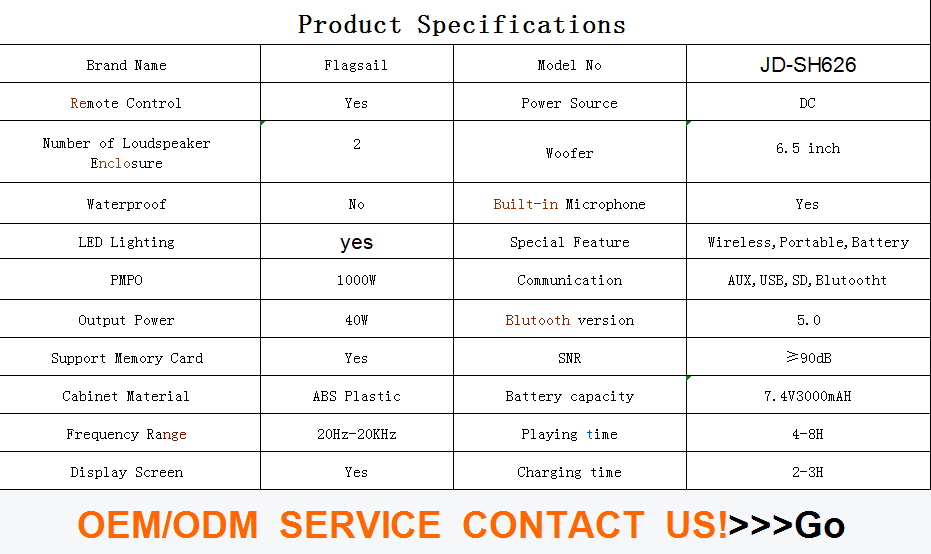 Product Specifications

| Brand Name | Flagsail | Model No | JD-SH626 |
|---|---|---|---|
| Remote Control | Yes | Power Source | DC |
| Number of Loudspeaker Enclosure | 2 | Woofer | 6.5 inch |
| Waterproof | No | Built-in Microphone | Yes |
| LED Lighting | yes | Special Feature | Wireless,Portable,Battery |
| PMPO | 1000W | Communication | AUX,USB,SD,Blutootht |
| Output Power | 40W | Blutooth version | 5.0 |
| Support Memory Card | Yes | SNR | ≥90dB |
| Cabinet Material | ABS Plastic | Battery capacity | 7.4V3000mAH |
| Frequency Range | 20Hz-20KHz | Playing time | 4-8H |
| Display Screen | Yes | Charging time | 2-3H |

OEM/ODM SERVICE CONTACT US!>>>Go